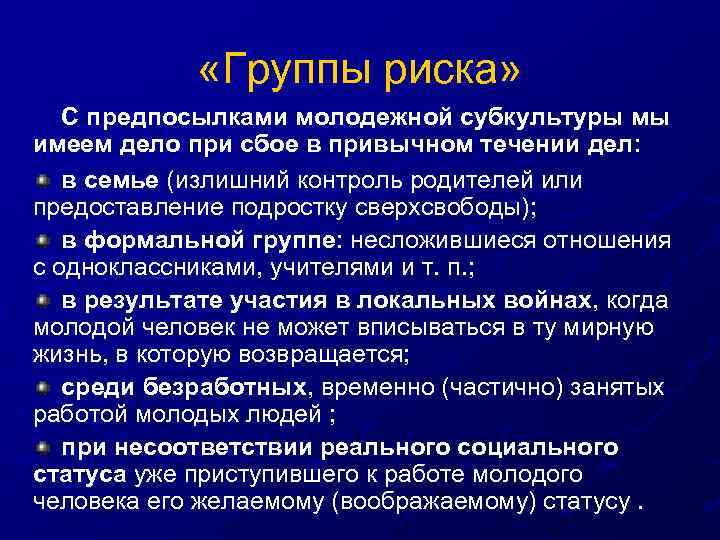 «Группы риска»

С предпосылками молодежной субкультуры мы имеем дело при сбое в привычном течении дел:

в семье (излишний контроль родителей или предоставление подростку сверхсвободы);

в формальной группе: несложившиеся отношения с одноклассниками, учителями и т. п.;

в результате участия в локальных войнах, когда молодой человек не может вписываться в ту мирную жизнь, в которую возвращается;

среди безработных, временно (частично) занятых работой молодых людей ;

при несоответствии реального социального статуса уже приступившего к работе молодого человека его желаемому (воображаемому) статусу .